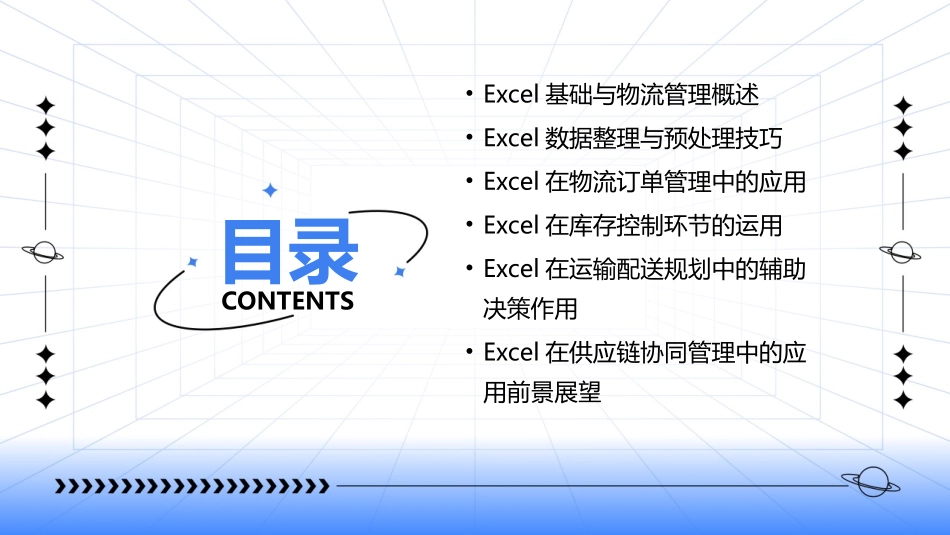 目录
CONTENTS

• Excel 基础与物流管理概述
• Excel 数据整理与预处理技巧
• Excel 在物流订单管理中的应用
• Excel 在库存控制环节的运用
• Excel 在运输配送规划中的辅助决策作用
• Excel 在供应链协同管理中的应用前景展望